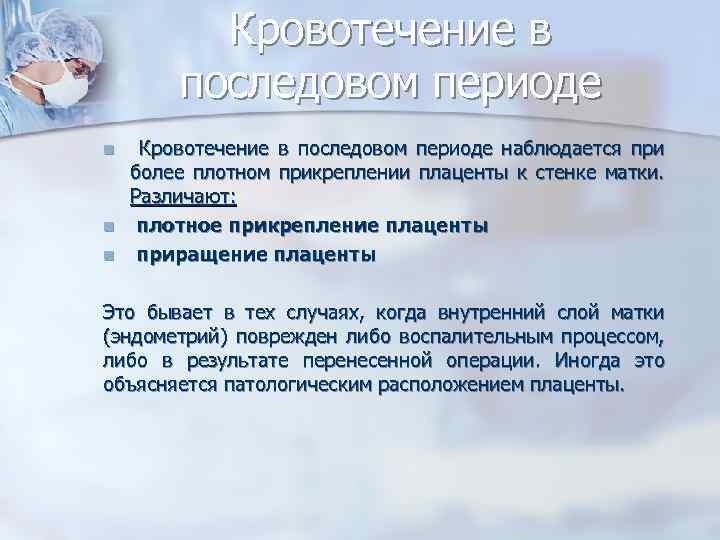 Кровотечение в последовом периоде

Кровотечение в последовом периоде наблюдается при более плотном прикреплении плаценты к стенке матки. Различают:

плотное прикрепление плаценты

приращение плаценты

Это бывает в тех случаях, когда внутренний слой матки (эндометрий) поврежден либо воспалительным процессом, либо в результате перенесенной операции. Иногда это объясняется патологическим расположением плаценты.